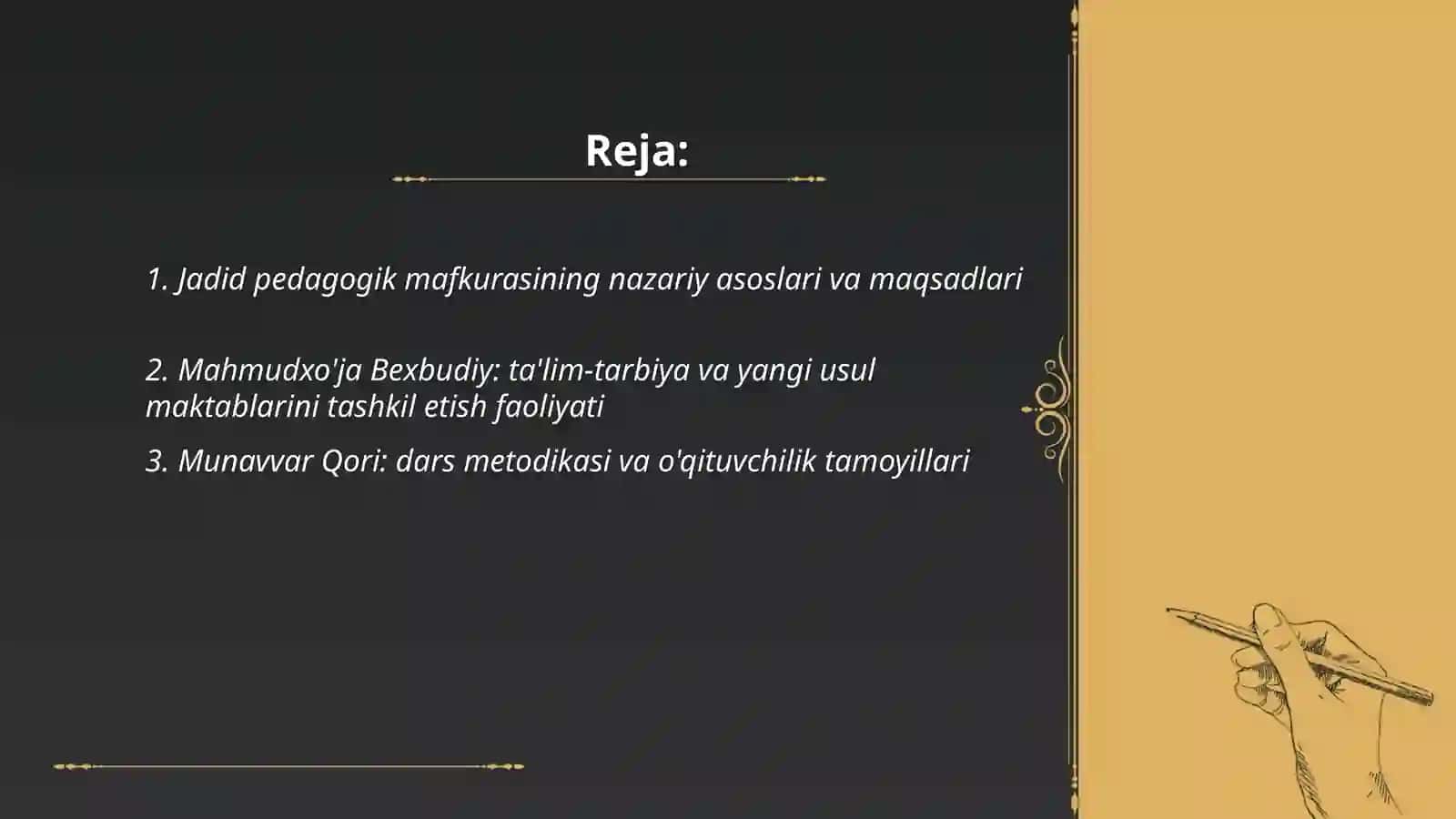 Reja:

1. Jadid pedagogik mafkurasining nazariy asoslari va maqsadlari

2. Mahmudxo'ja Bexbudiy: ta'lim-tarbiya va yangi usul maktablarini tashkil etish faoliyati

3. Munavvar Qori: dars metodikasi va o'qituvchilik tamoyillari